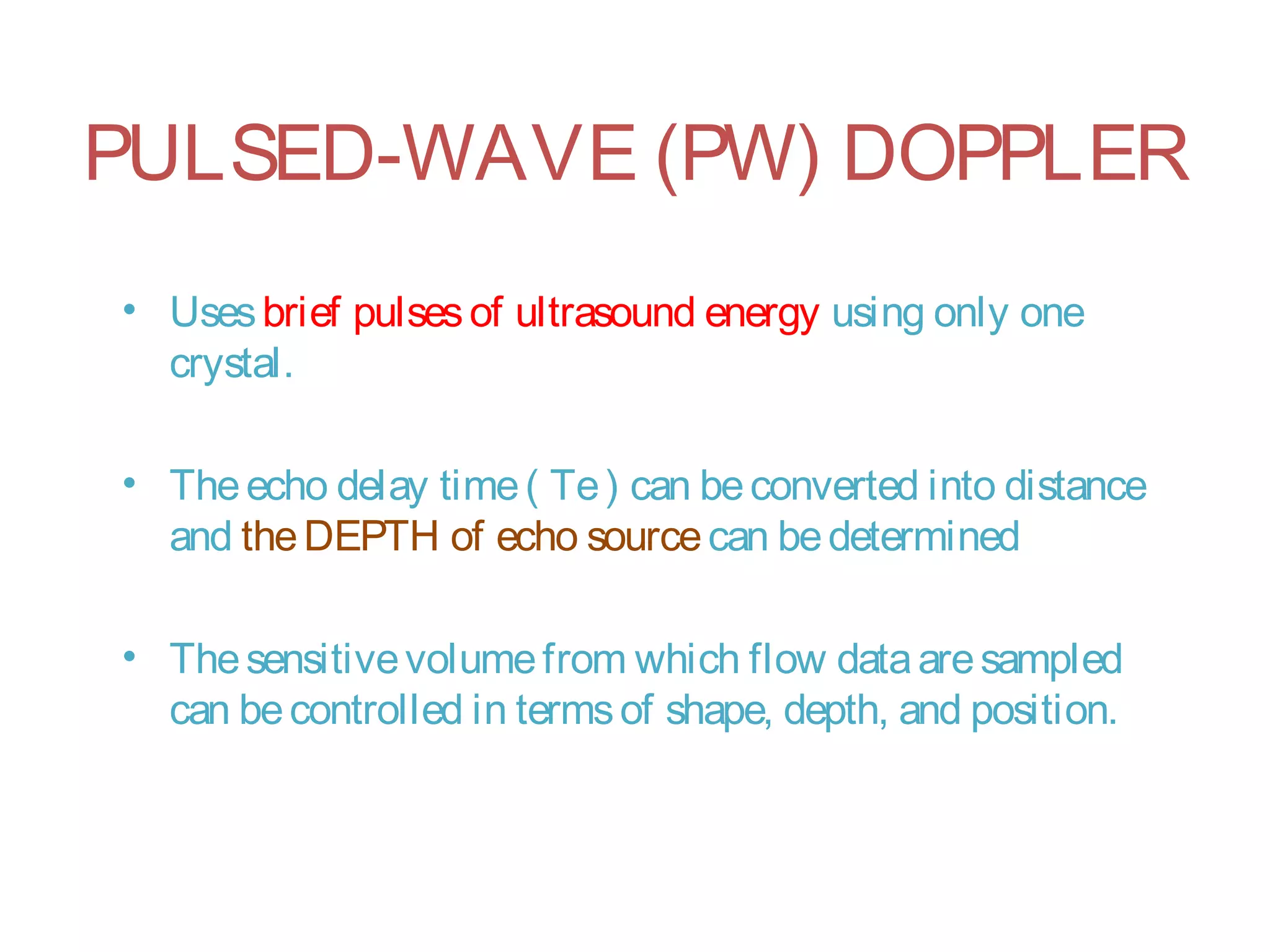 PULSED-WAVE (PW) DOPPLER

• Uses brief pulses of ultrasound energy using only one crystal.

• The echo delay time ( Te ) can be converted into distance and the DEPTH of echo source can be determined

• The sensitive volume from which flow data are sampled can be controlled in terms of shape, depth, and position.